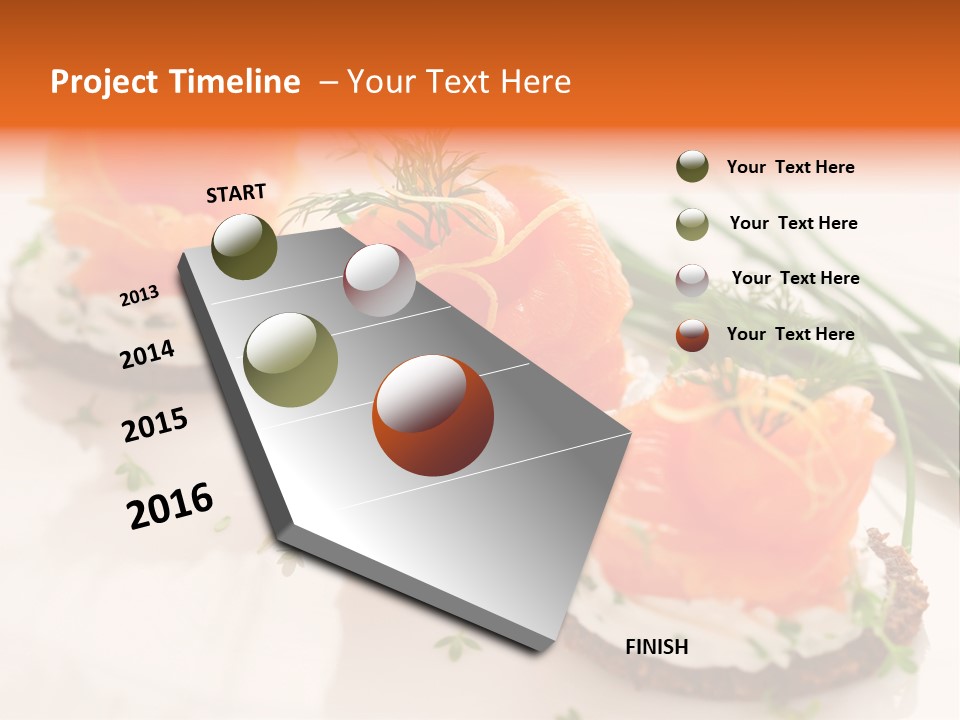 Project Timeline – Your Text Here

START

2013

2014

2015

2016

FINISH

Your Text Here

Your Text Here

Your Text Here

Your Text Here